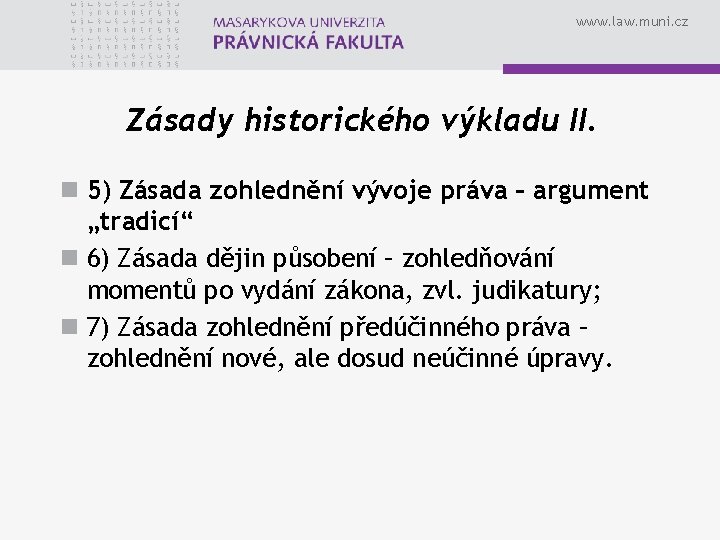 MASARYKOVA UNIVERZITA
PRÁVNICKÁ FAKULTA

www.law.muni.cz

Zásady historického výkladu II.

5) Zásada zohlednění vývoje práva – argument „tradicí“

6) Zásada dějin působení – zohledňování momentů po vydání zákona, zvl. judikatury;

7) Zásada zohlednění předúčinného práva – zohlednění nové, ale dosud neúčinné úpravy.